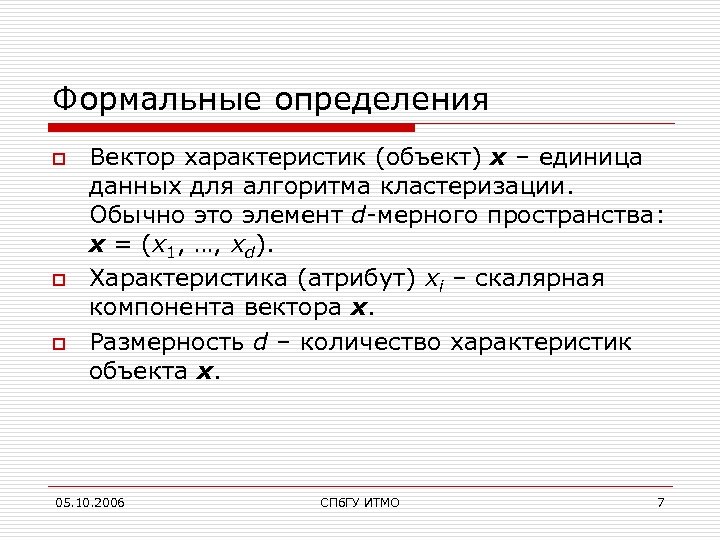 Формальные определения

Вектор характеристик (объект) $\boldsymbol{x}$ – единица данных для алгоритма кластеризации. Обычно это элемент $d$-мерного пространства: $\boldsymbol{x} = (x_1, \ldots, x_d)$.

Характеристика (атрибут) $x_i$ – скалярная компонента вектора $\boldsymbol{x}$.

Размерность $d$ – количество характеристик объекта $\boldsymbol{x}$.

05.10.2006

СПбГУ ИТМО

7